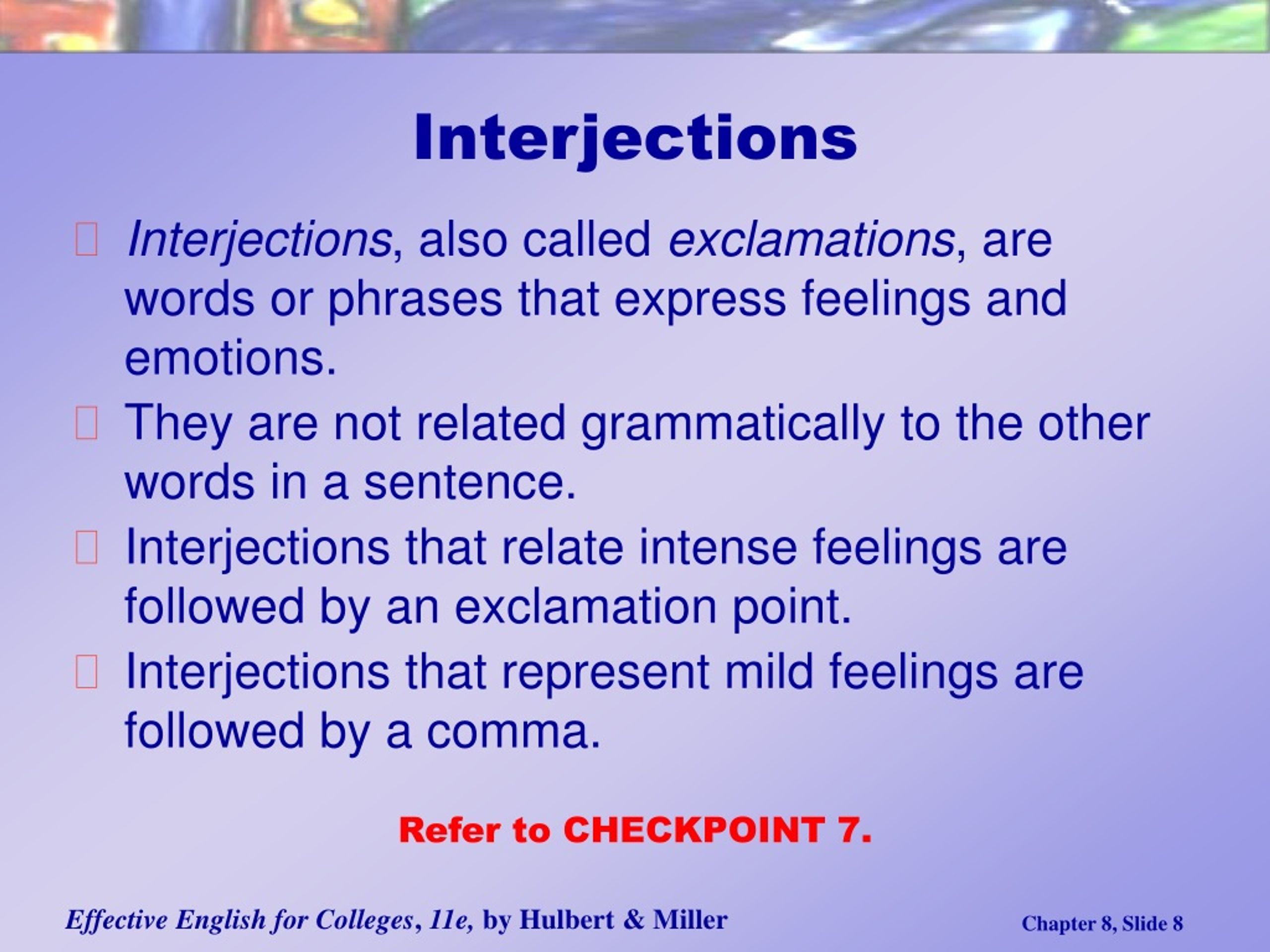 Interjections

Interjections, also called exclamations, are words or phrases that express feelings and emotions.

They are not related grammatically to the other words in a sentence.

Interjections that relate intense feelings are followed by an exclamation point.

Interjections that represent mild feelings are followed by a comma.

Refer to CHECKPOINT 7.

Effective English for Colleges, 11e, by Hulbert & Miller

Chapter 8, Slide 8